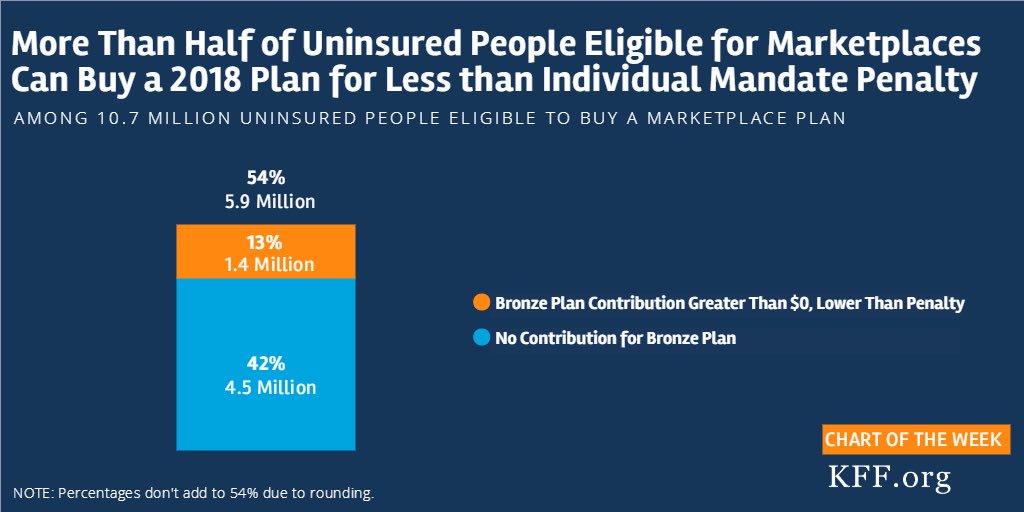 More Than Half of Uninsured People Eligible for Marketplaces Can Buy a 2018 Plan for Less than Individual Mandate Penalty

AMONG 10.7 MILLION UNINSURED PEOPLE ELIGIBLE TO BUY A MARKETPLACE PLAN

54%
5.9 Million

13%
1.4 Million

42%
4.5 Million

Bronze Plan Contribution Greater Than $0, Lower Than Penalty

No Contribution for Bronze Plan

CHART OF THE WEEK

KFF.org

NOTE: Percentages don't add to 54% due to rounding.